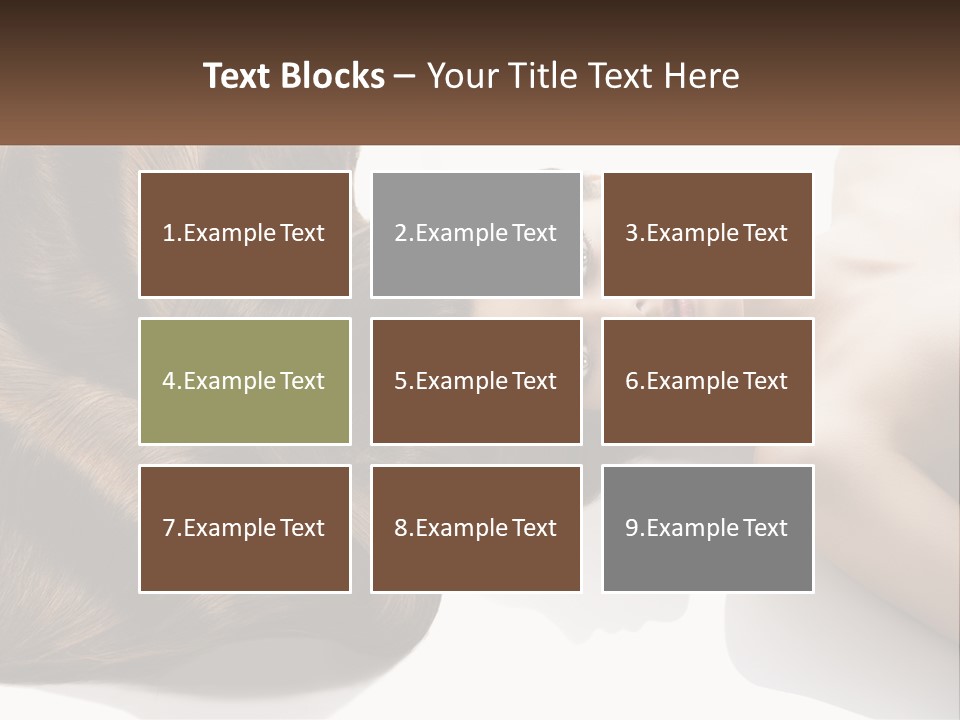 Text Blocks – Your Title Text Here

1.Example Text

2.Example Text

3.Example Text

4.Example Text

5.Example Text

6.Example Text

7.Example Text

8.Example Text

9.Example Text